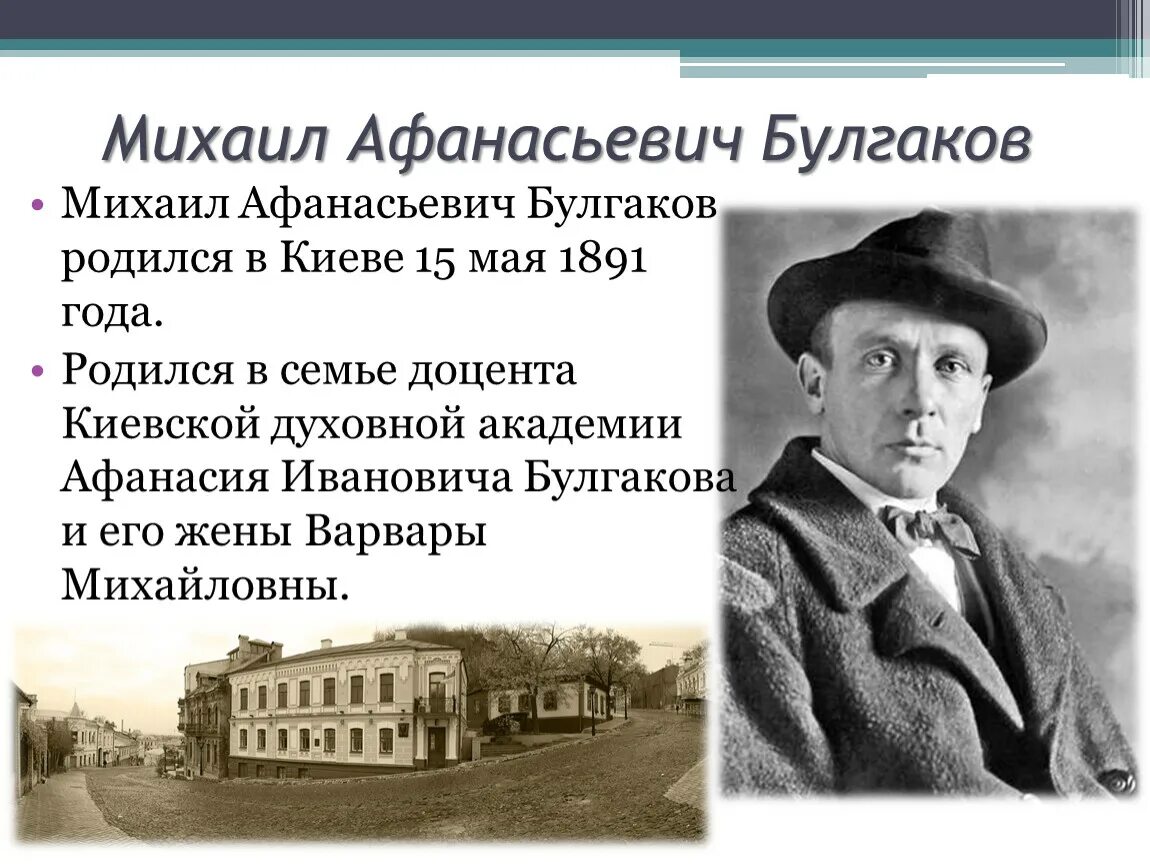 Михаил Афанасьевич Булгаков

• Михаил Афанасьевич Булгаков родился в Киеве 15 мая 1891 года.

• Родился в семье доцента Киевской духовной академии Афанасия Ивановича Булгакова и его жены Варвары Михайловны.